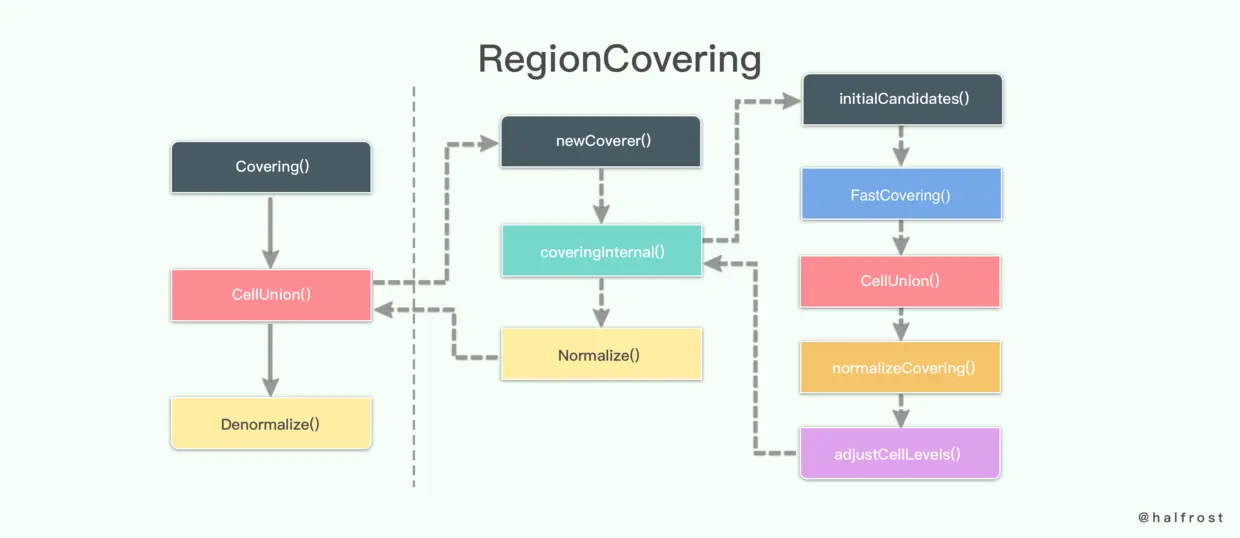 RegionCovering

Covering()

CellUnion()

Denormalize()

newCoverer()

coveringInternal()

Normalize()

initialCandidates()

FastCovering()

CellUnion()

normalizeCovering()

adjustCellLevels()

@halfrost